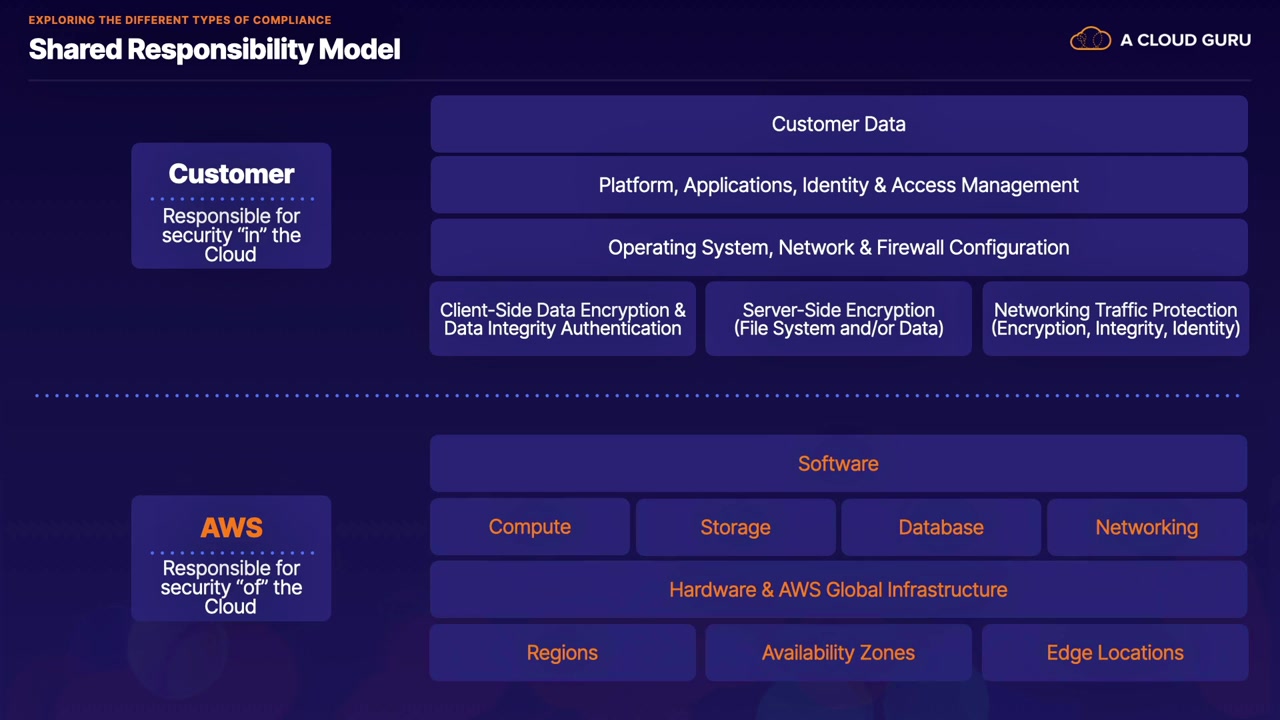 EXPLORING THE DIFFERENT TYPES OF COMPLIANCE

Shared Responsibility Model

A CLOUD GURU

Customer

Responsible for security "in" the Cloud

Customer Data

Platform, Applications, Identity & Access Management

Operating System, Network & Firewall Configuration

Client-Side Data Encryption & Data Integrity Authentication

Server-Side Encryption (File System and/or Data)

Networking Traffic Protection (Encryption, Integrity, Identity)

AWS

Responsible for security "of" the Cloud

Software

Compute

Storage

Database

Networking

Hardware & AWS Global Infrastructure

Regions

Availability Zones

Edge Locations